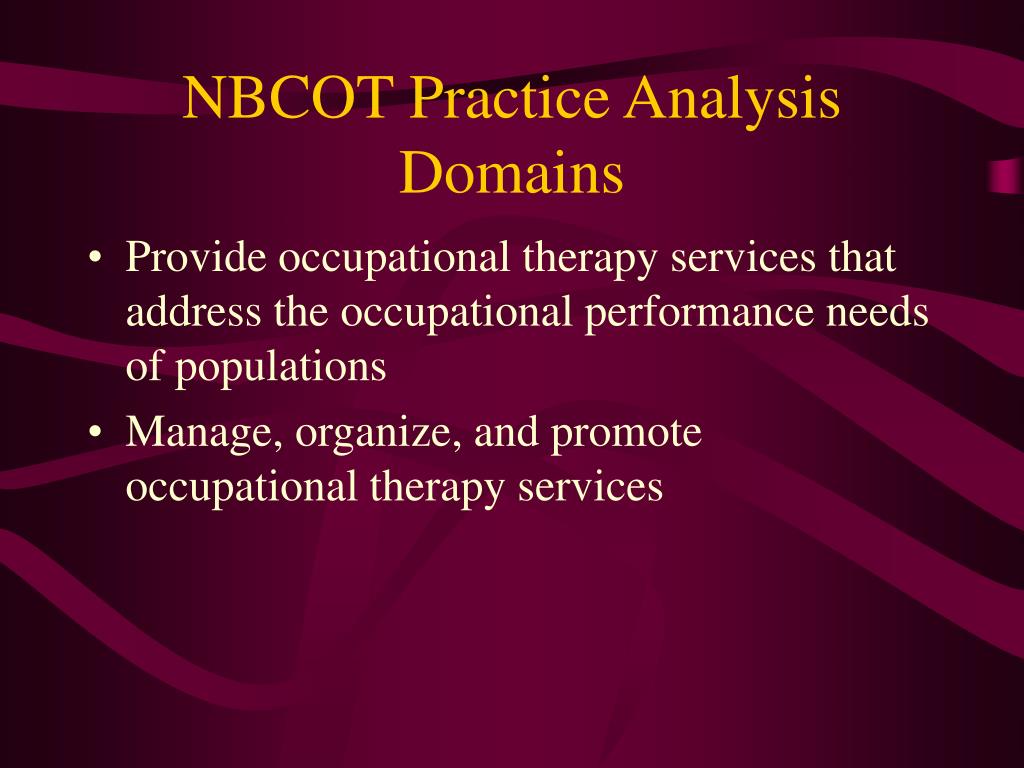 NBCOT Practice Analysis Domains

• Provide occupational therapy services that address the occupational performance needs of populations
• Manage, organize, and promote occupational therapy services